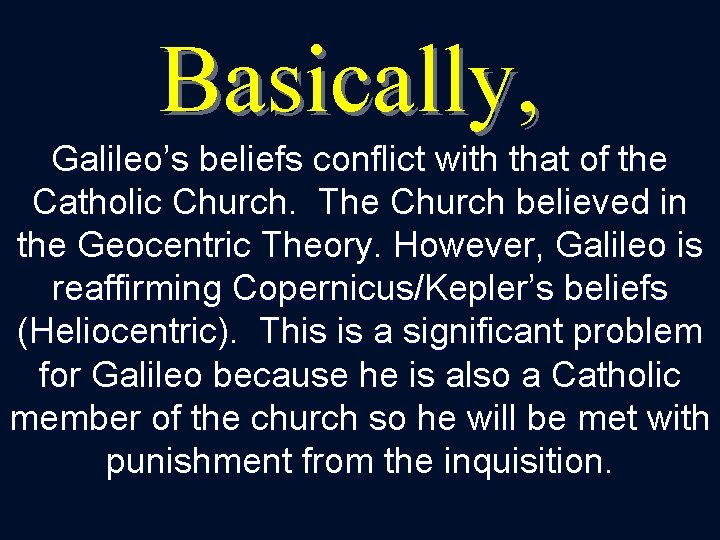 Basically,

Galileo’s beliefs conflict with that of the Catholic Church.  The Church believed in the Geocentric Theory. However, Galileo is reaffirming Copernicus/Kepler’s beliefs (Heliocentric).  This is a significant problem for Galileo because he is also a Catholic member of the church so he will be met with punishment from the inquisition.